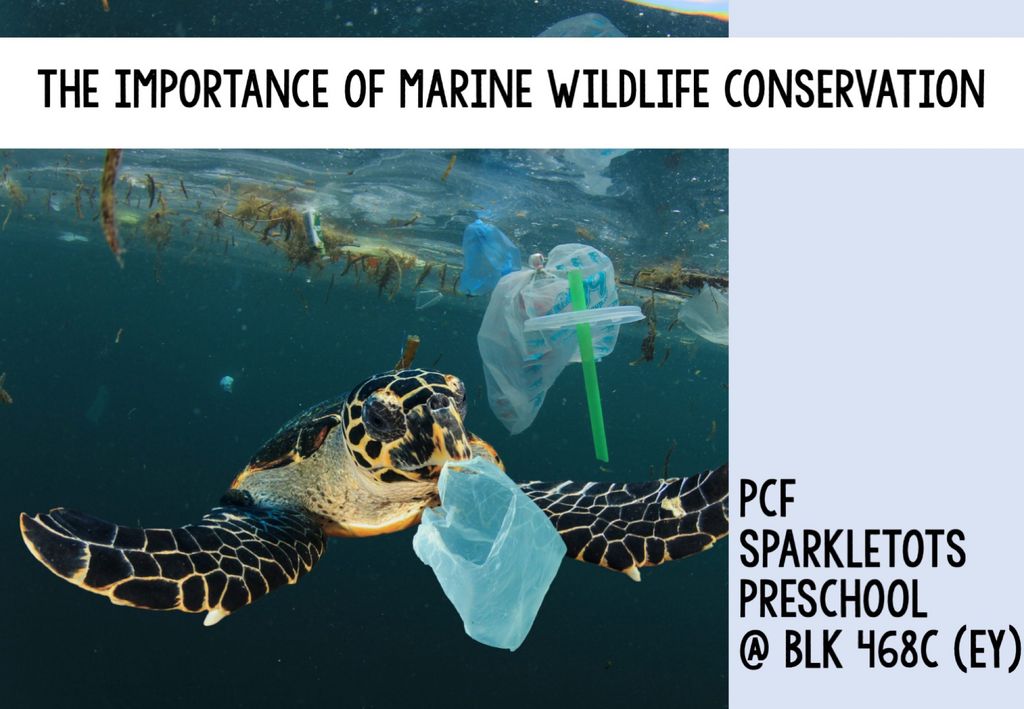 THE IMPORTANCE OF MARINE WILDLIFE CONSERVATION

PCF SPARKLETOTS PRESCHOOL @ BLK 468C (EY)